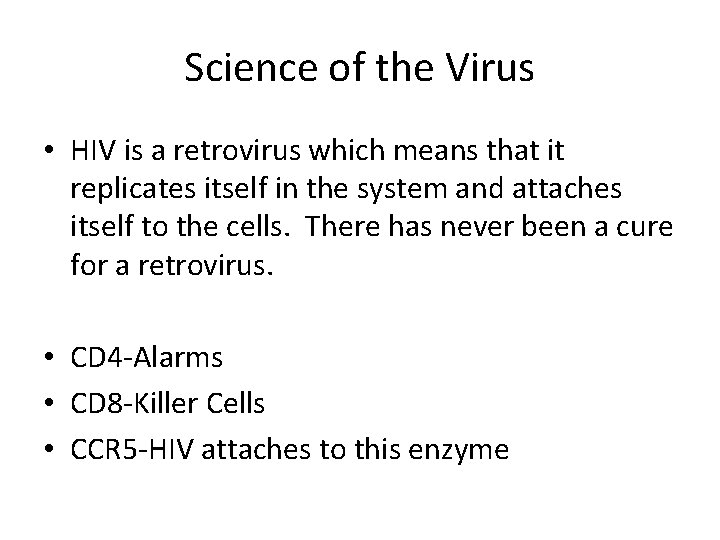 Science of the Virus

• HIV is a retrovirus which means that it replicates itself in the system and attaches itself to the cells. There has never been a cure for a retrovirus.

• CD4-Alarms
• CD8-Killer Cells
• CCR5-HIV attaches to this enzyme